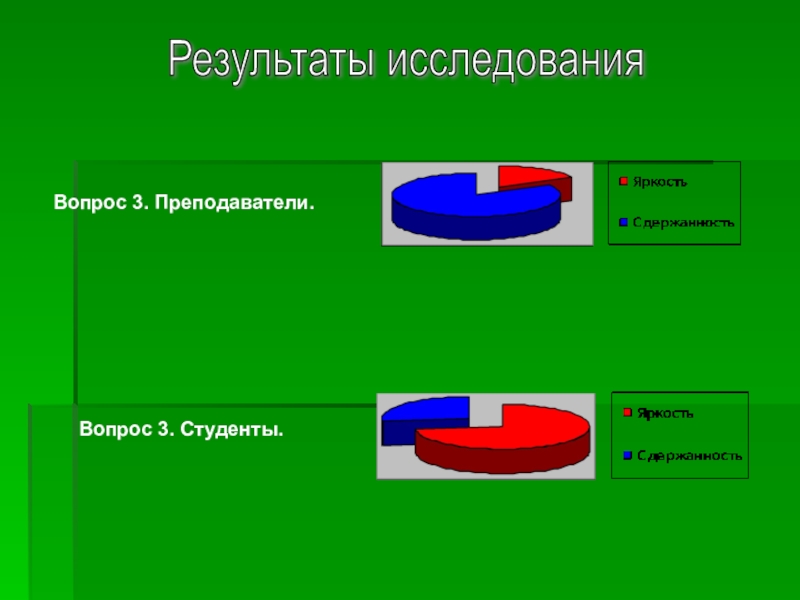 Результаты исследования

Вопрос 3. Преподаватели.

Яркость

Сдержанность

Вопрос 3. Студенты.

Яркость

Сдержанность